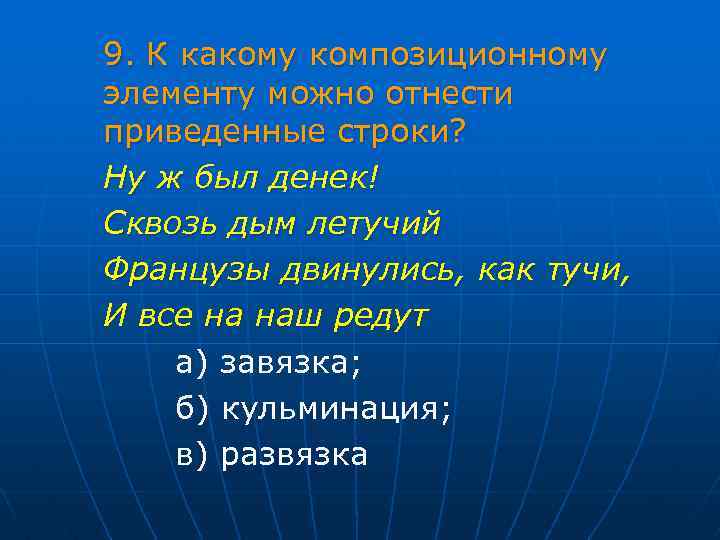 9. К какому композиционному элементу можно отнести приведенные строки?

Ну ж был денек!
Сквозь дым летучий
Французы двинулись, как тучи,
И все на наш редут

а) завязка;
б) кульминация;
в) развязка